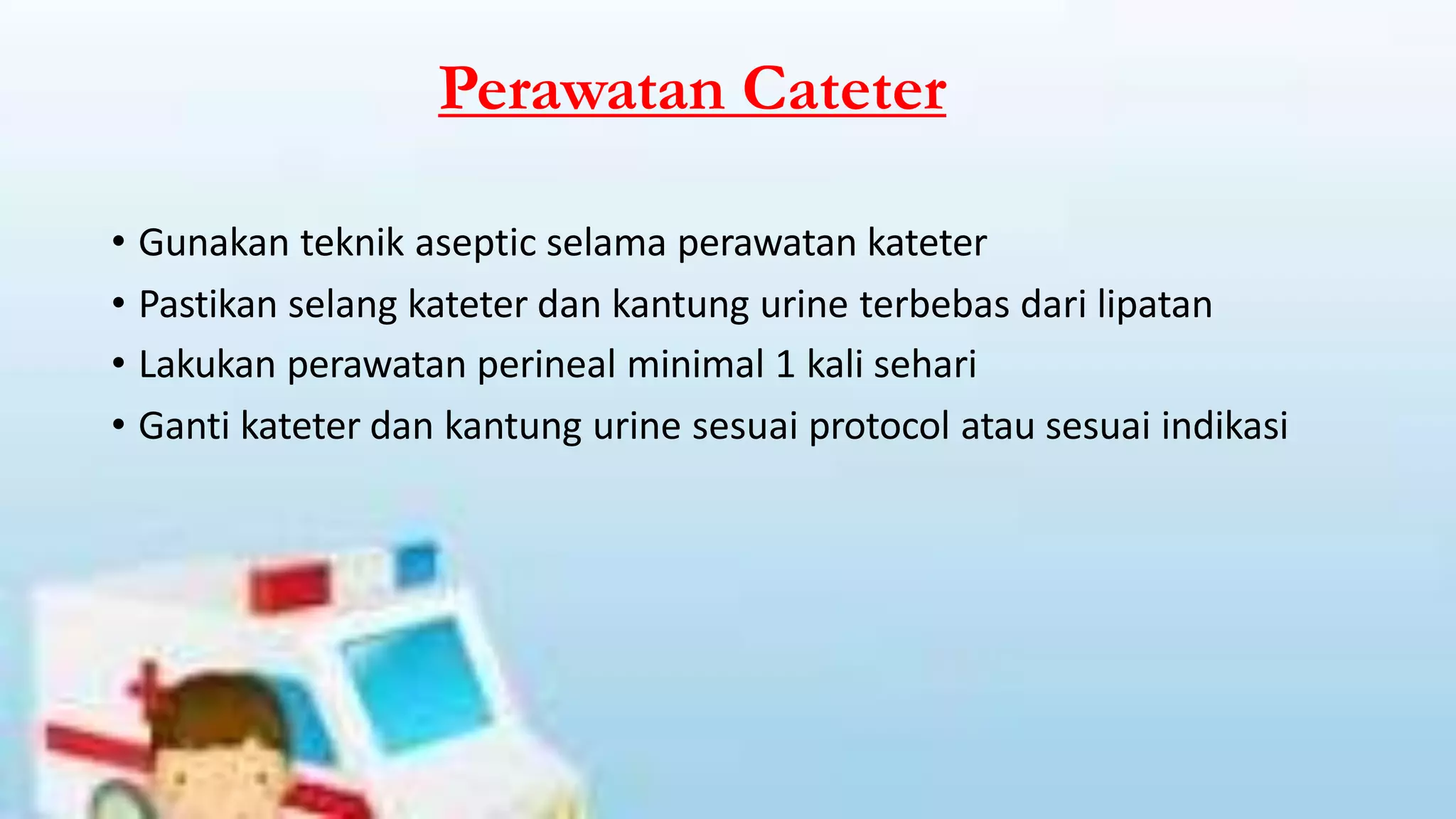 Perawatan Cateter

• Gunakan teknik aseptic selama perawatan kateter
• Pastikan selang kateter dan kantung urine terbebas dari lipatan
• Lakukan perawatan perineal minimal 1 kali sehari
• Ganti kateter dan kantung urine sesuai protocol atau sesuai indikasi